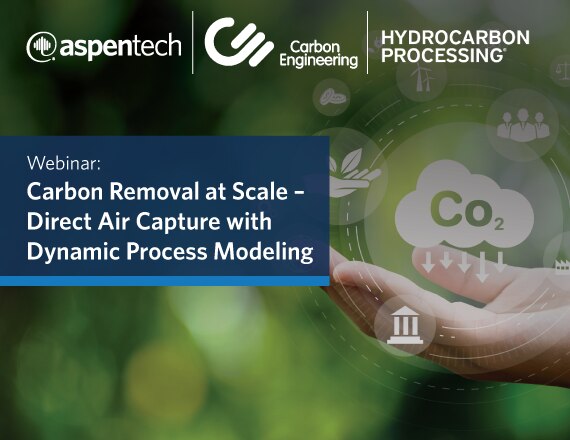 aspentech

Carbon Engineering

HYDROCARBON PROCESSING®

Webinar:

Carbon Removal at Scale – Direct Air Capture with Dynamic Process Modeling

$Co_2$